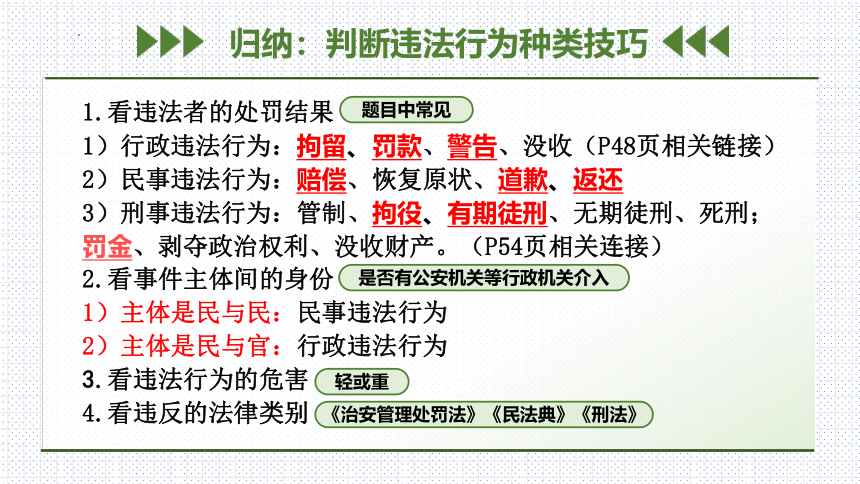 归纳：判断违法行为种类技巧

1.看违法者的处罚结果 题目中常见
1）行政违法行为：拘留、罚款、警告、没收（P48页相关链接）
2）民事违法行为：赔偿、恢复原状、道歉、返还
3）刑事违法行为：管制、拘役、有期徒刑、无期徒刑、死刑；罚金、剥夺政治权利、没收财产。（P54页相关连接）
2.看事件主体间的身份 是否有公安机关等行政机关介入
1）主体是民与民：民事违法行为
2）主体是民与官：行政违法行为
3.看违法行为的危害 轻或重
4.看违反的法律类别 《治安管理处罚法》《民法典》《刑法》